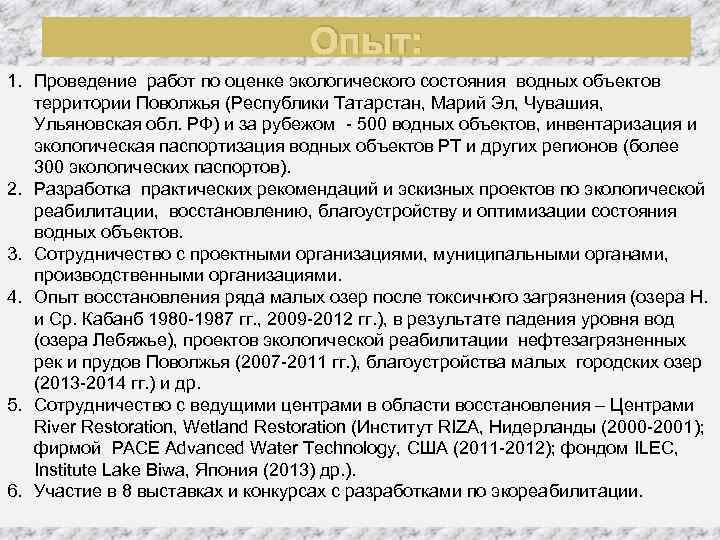 Опыт:

1. Проведение работ по оценке экологического состояния водных объектов территории Поволжья (Республики Татарстан, Марий Эл, Чувашия, Ульяновская обл. РФ) и за рубежом - 500 водных объектов, инвентаризация и экологическая паспортизация водных объектов РТ и других регионов (более 300 экологических паспортов).
2. Разработка практических рекомендаций и эскизных проектов по экологической реабилитации, восстановлению, благоустройству и оптимизации состояния водных объектов.
3. Сотрудничество с проектными организациями, муниципальными органами, производственными организациями.
4. Опыт восстановления ряда малых озер после токсичного загрязнения (озера Н. и Ср. Кабанб 1980-1987 гг., 2009-2012 гг.), в результате падения уровня вод (озера Лебяжье), проектов экологической реабилитации нефтезагрязненных рек и прудов Поволжья (2007-2011 гг.), благоустройства малых городских озер (2013-2014 гг.) и др.
5. Сотрудничество с ведущими центрами в области восстановления – Центрами River Restoration, Wetland Restoration (Институт RIZA, Нидерланды (2000-2001); фирмой PACE Advanced Water Technology, США (2011-2012); фондом ILEC, Institute Lake Biwa, Япония (2013) др.).
6. Участие в 8 выставках и конкурсах с разработками по экореабилитации.